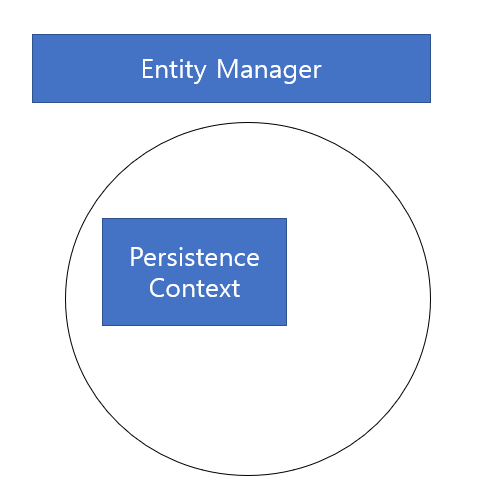 Entity Manager

Persistence Context